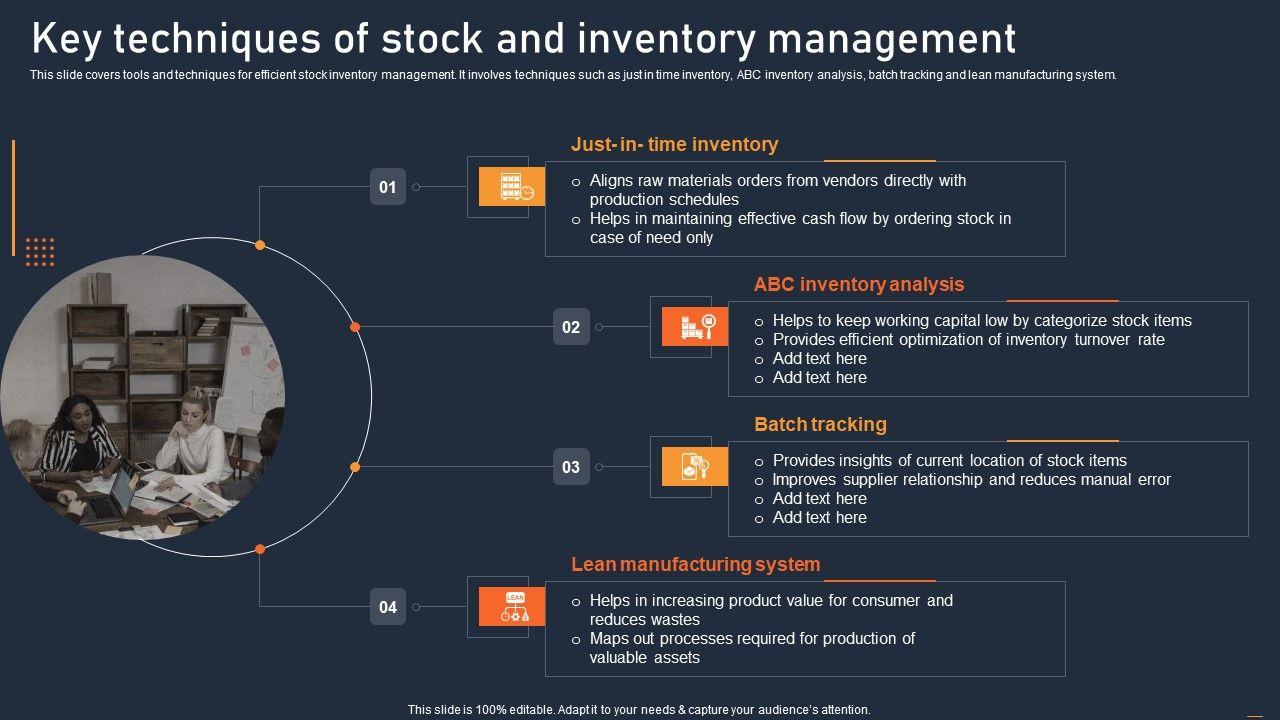 Key techniques of stock and inventory management

This slide covers tools and techniques for efficient stock inventory management. It involves techniques such as just in time inventory, ABC inventory analysis, batch tracking and lean manufacturing system.

01

Just- in- time inventory

o Aligns raw materials orders from vendors directly with production schedules
o Helps in maintaining effective cash flow by ordering stock in case of need only

02

ABC inventory analysis

o Helps to keep working capital low by categorize stock items
o Provides efficient optimization of inventory turnover rate
o Add text here
o Add text here

03

Batch tracking

o Provides insights of current location of stock items
o Improves supplier relationship and reduces manual error
o Add text here
o Add text here

04

LEAN

Lean manufacturing system

o Helps in increasing product value for consumer and reduces wastes
o Maps out processes required for production of valuable assets

This slide is 100% editable. Adapt it to your needs & capture your audience's attention.